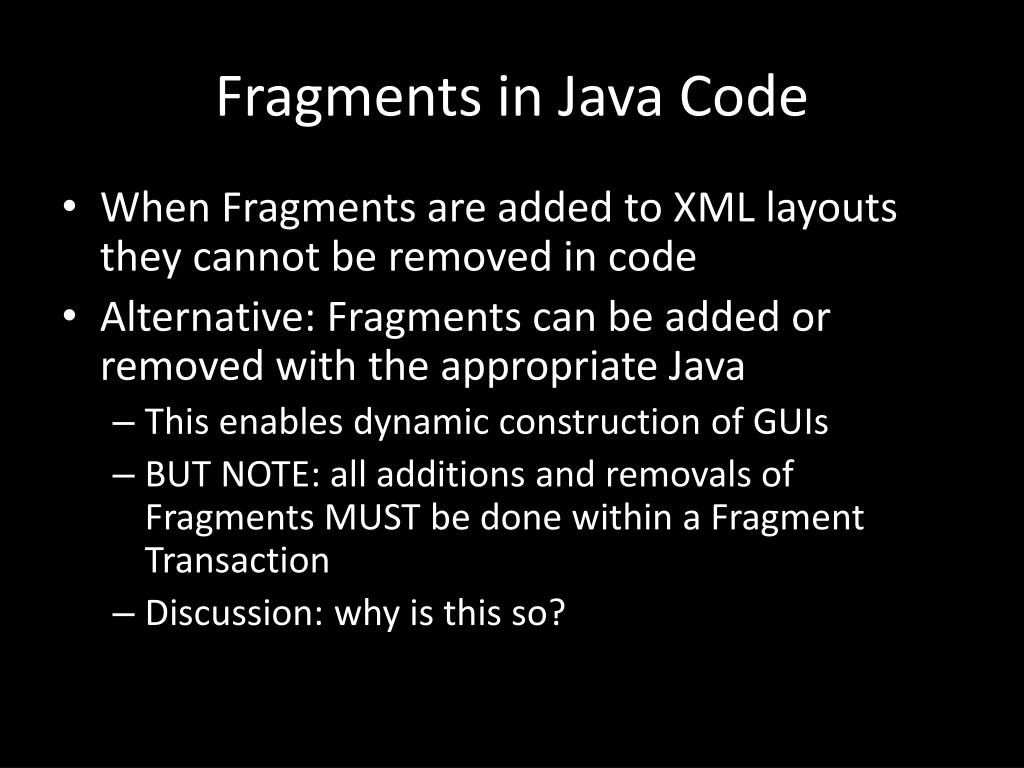 Fragments in Java Code

• When Fragments are added to XML layouts they cannot be removed in code
• Alternative: Fragments can be added or removed with the appropriate Java
– This enables dynamic construction of GUIs
– BUT NOTE: all additions and removals of Fragments MUST be done within a Fragment Transaction
– Discussion: why is this so?